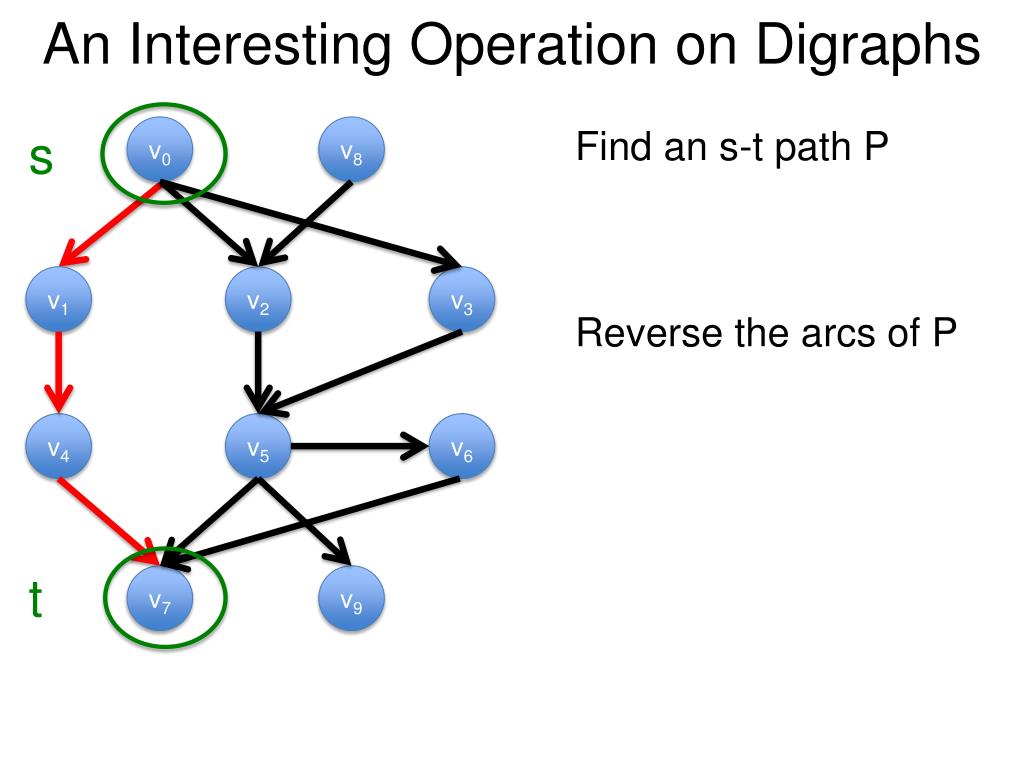 An Interesting Operation on Digraphs

s

$v_0$ $v_8$

$v_1$ $v_2$ $v_3$

$v_4$ $v_5$ $v_6$

t

$v_7$ $v_9$

Find an s-t path P

Reverse the arcs of P